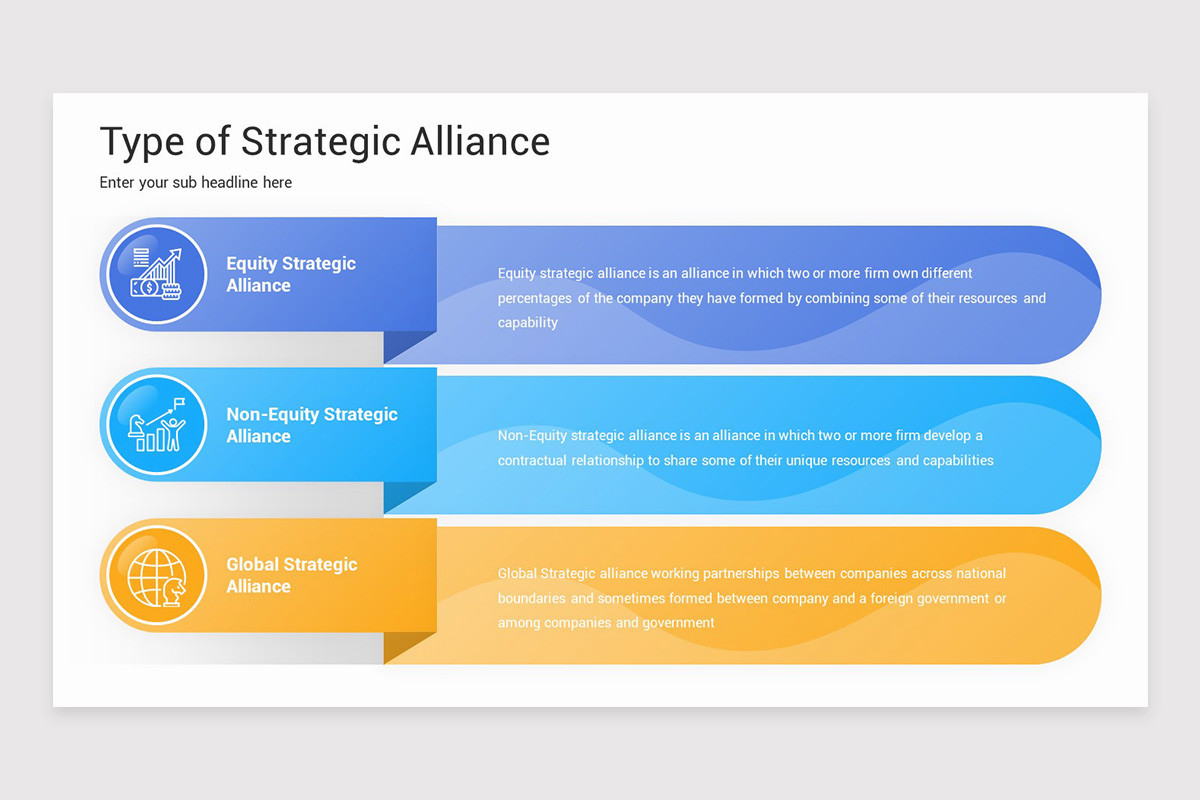 Type of Strategic Alliance

Enter your sub headline here

Equity Strategic Alliance

Equity strategic alliance is an alliance in which two or more firm own different percentages of the company they have formed by combining some of their resources and capability

Non-Equity Strategic Alliance

Non-Equity strategic alliance is an alliance in which two or more firm develop a contractual relationship to share some of their unique resources and capabilities

Global Strategic Alliance

Global Strategic alliance working partnerships between companies across national boundaries and sometimes formed between company and a foreign government or among companies and government